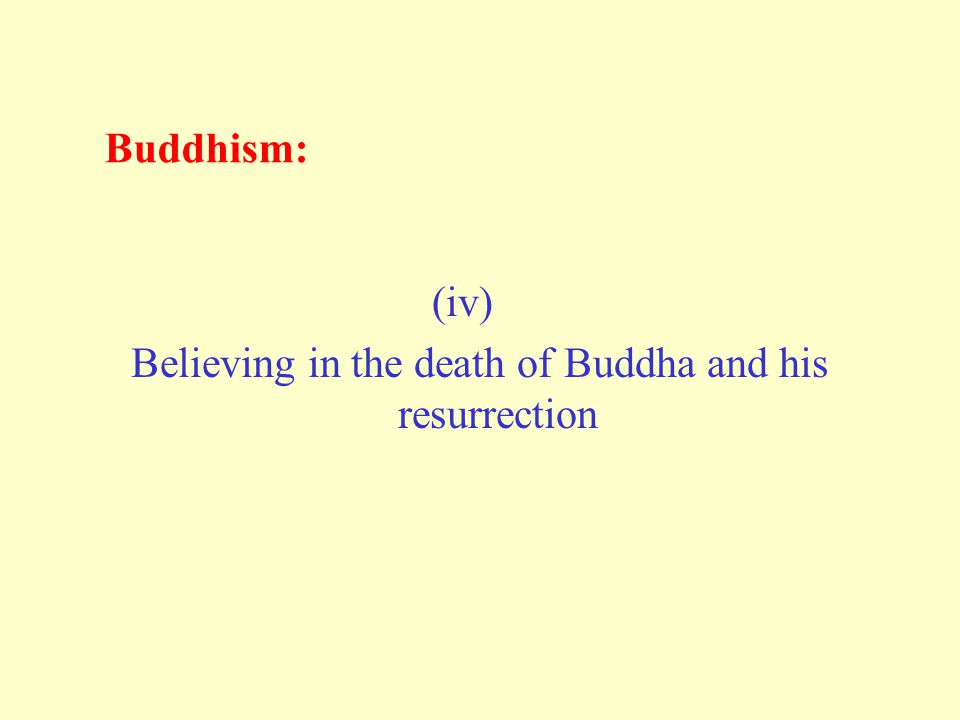 Buddhism:

(iv)
Believing in the death of Buddha and his resurrection